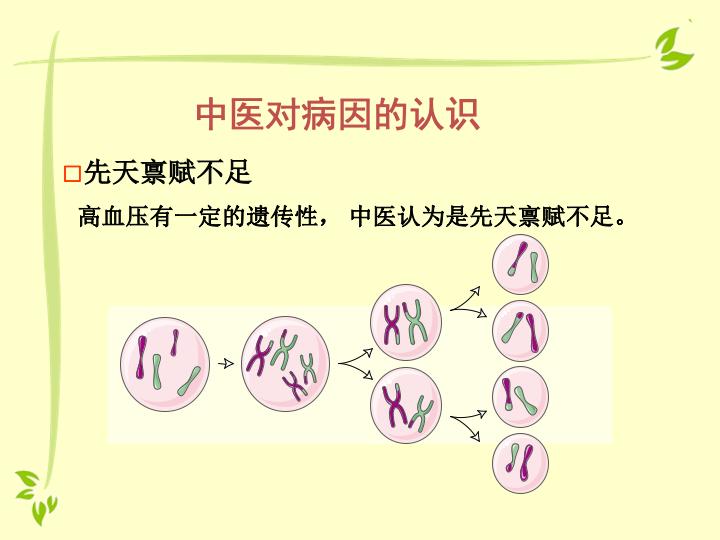 中医对病因的认识

□先天禀赋不足

高血压有一定的遗传性， 中医认为是先天禀赋不足。